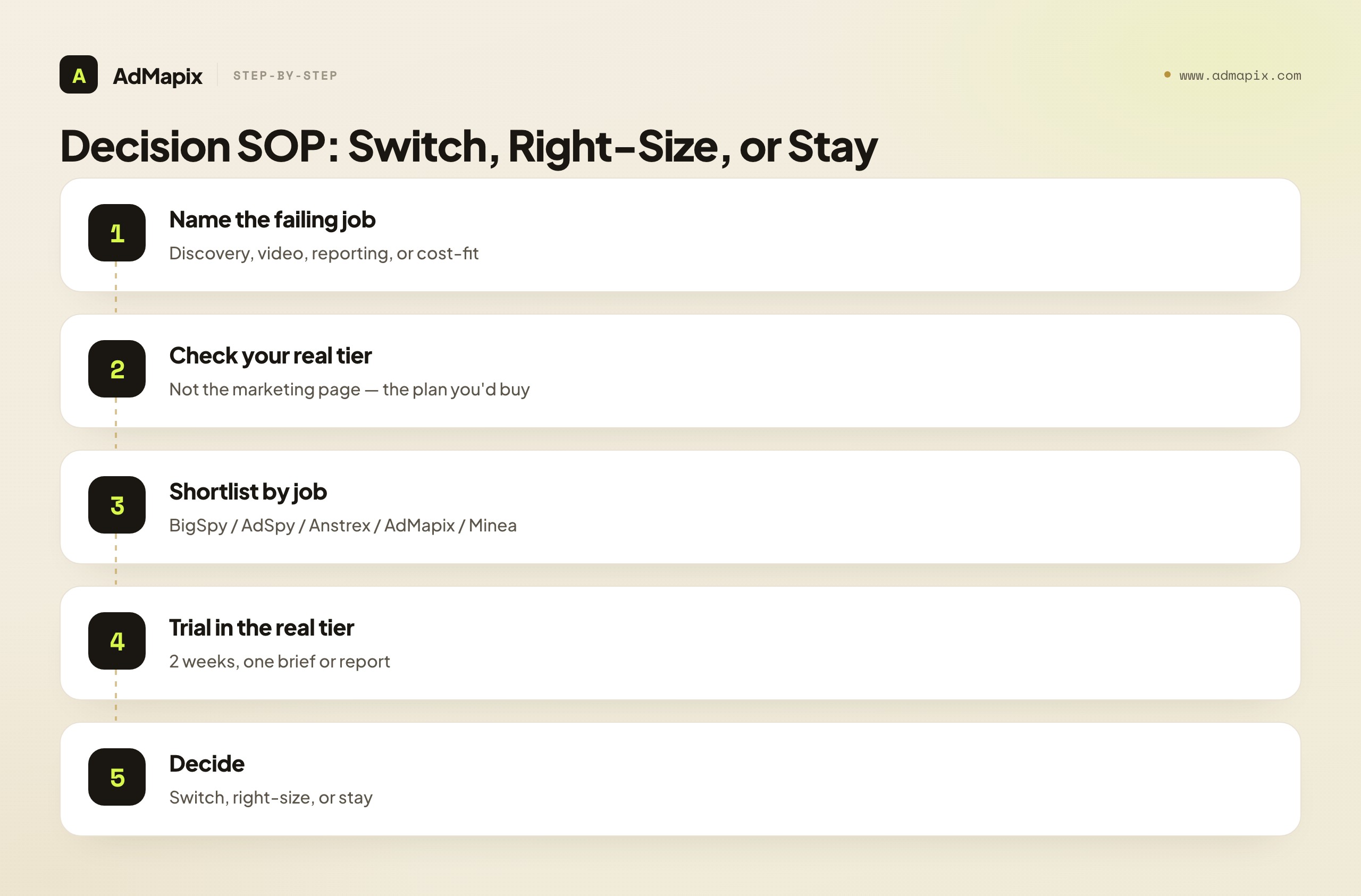 A AdMapix STEP-BY-STEP

www.admapix.com

Decision SOP: Switch, Right-Size, or Stay

1 Name the failing job
Discovery, video, reporting, or cost-fit

2 Check your real tier
Not the marketing page — the plan you'd buy

3 Shortlist by job
BigSpy / AdSpy / Anstrex / AdMapix / Minea

4 Trial in the real tier
2 weeks, one brief or report

5 Decide
Switch, right-size, or stay